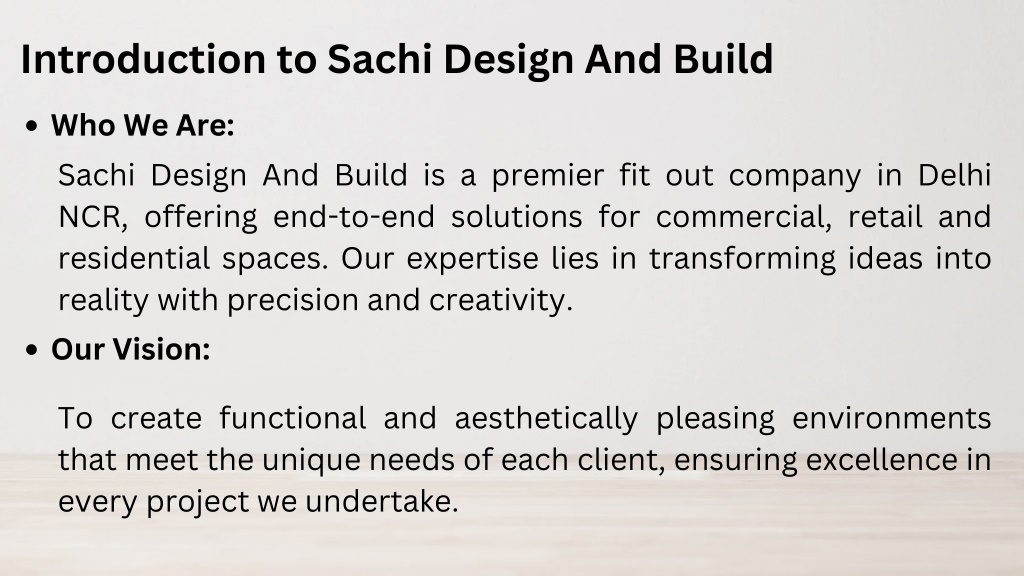 Introduction to Sachi Design And Build

• Who We Are:

Sachi Design And Build is a premier fit out company in Delhi NCR, offering end-to-end solutions for commercial, retail and residential spaces. Our expertise lies in transforming ideas into reality with precision and creativity.

• Our Vision:

To create functional and aesthetically pleasing environments that meet the unique needs of each client, ensuring excellence in every project we undertake.